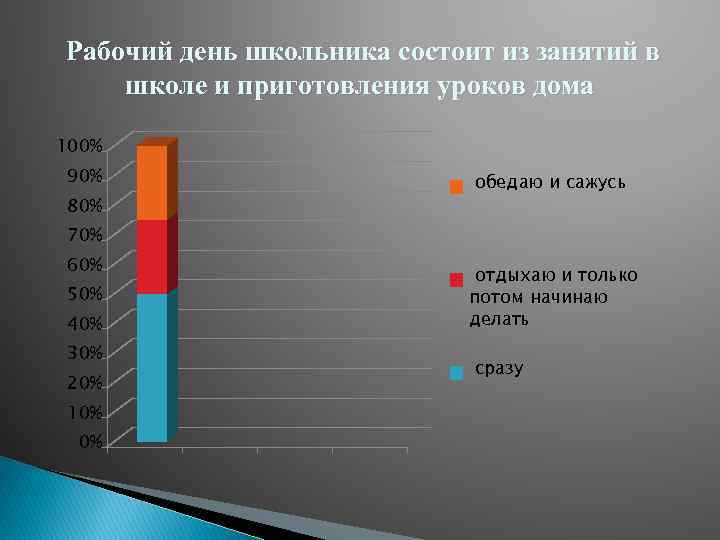 Рабочий день школьника состоит из занятий в школе и приготовления уроков дома

100%
90%
80%
70%
60%
50%
40%
30%
20%
10%
0%

обедаю и сажусь

отдыхаю и только потом начинаю делать

сразу